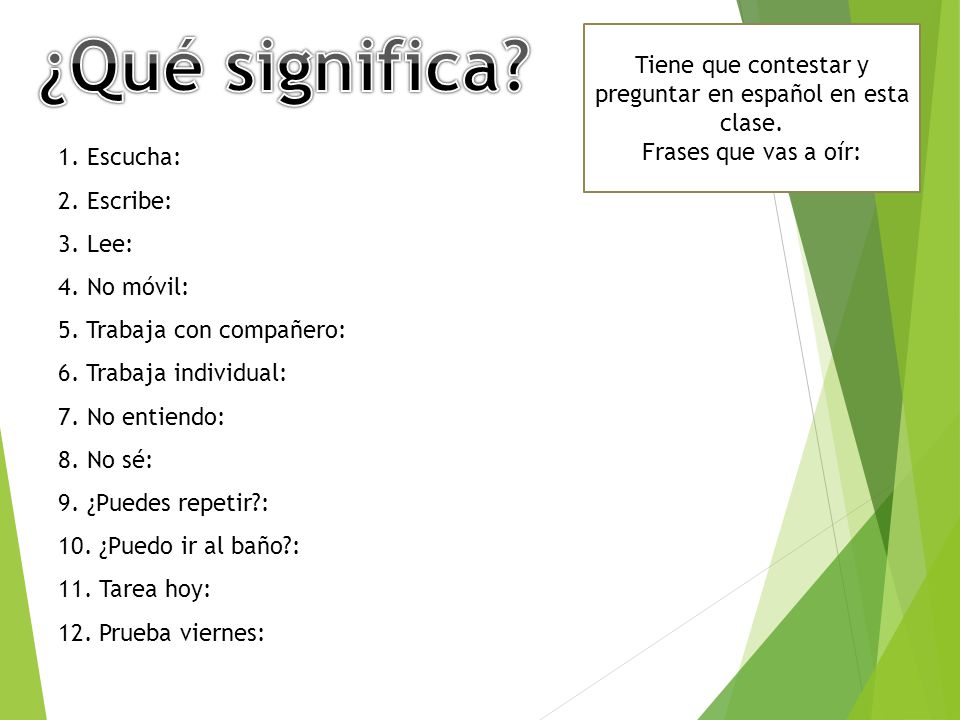 ¿Qué significa?

Tiene que contestar y preguntar en español en esta clase.
Frases que vas a oír:

1. Escucha:
2. Escribe:
3. Lee:
4. No móvil:
5. Trabaja con compañero:
6. Trabaja individual:
7. No entiendo:
8. No sé:
9. ¿Puedes repetir?:
10. ¿Puedo ir al baño?:
11. Tarea hoy:
12. Prueba viernes: